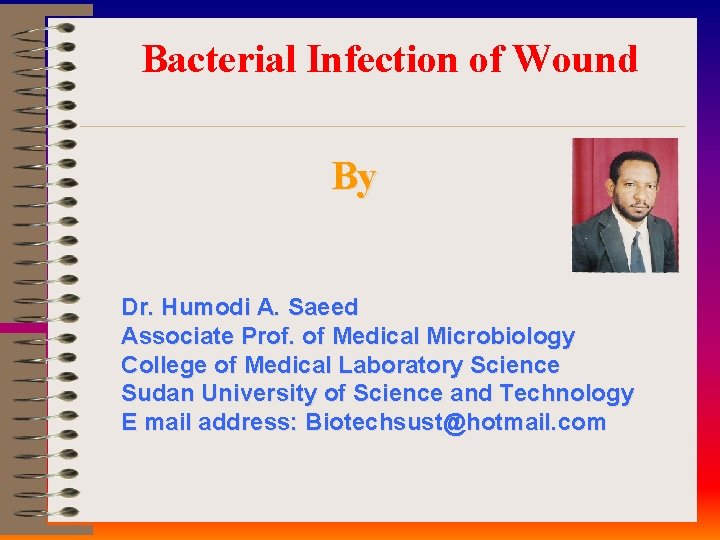 Bacterial Infection of Wound

By

Dr. Humodi A. Saeed
Associate Prof. of Medical Microbiology
College of Medical Laboratory Science
Sudan University of Science and Technology
E mail address: Biotechsust@hotmail.com